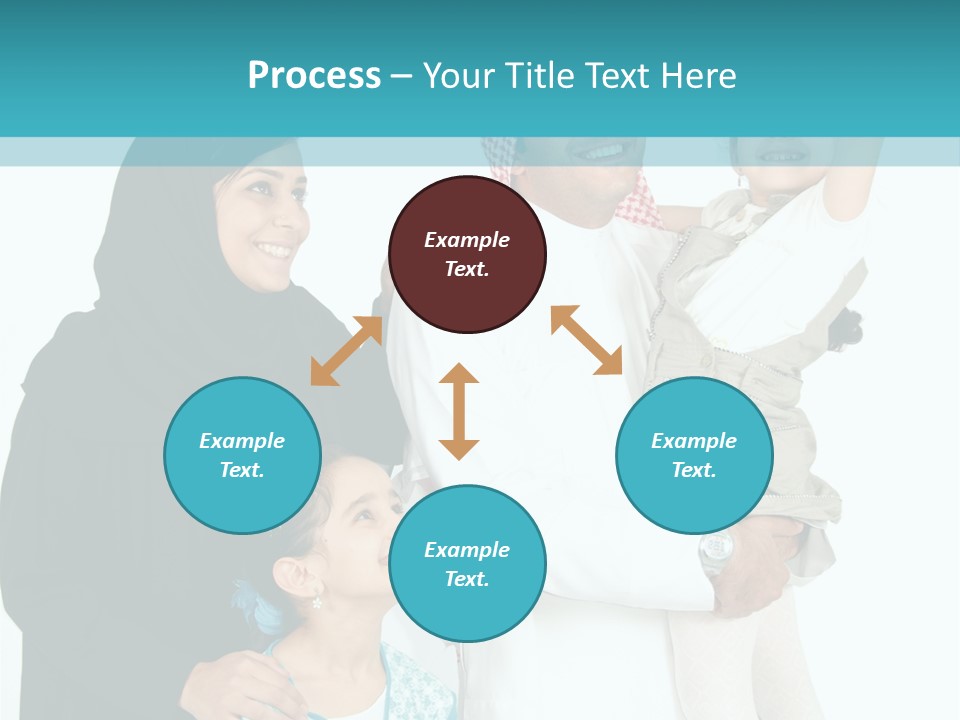 Process – Your Title Text Here

Example Text.

Example Text.

Example Text.

Example Text.